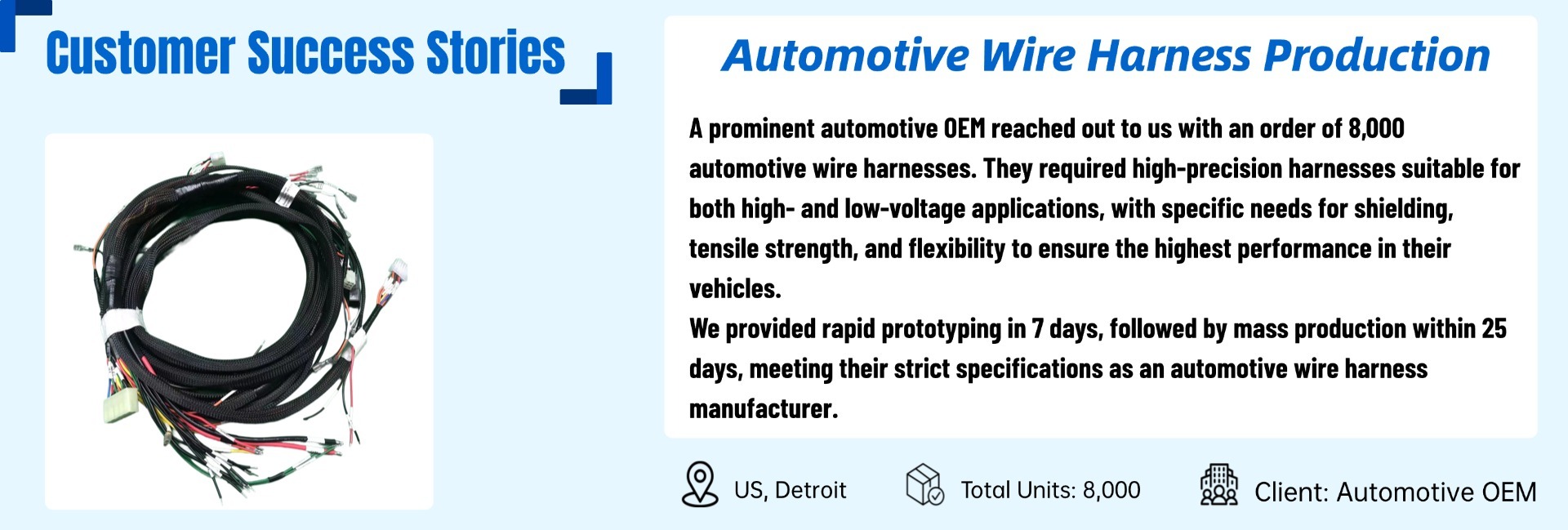 Customer Success Stories

Automotive Wire Harness Production

A prominent automotive OEM reached out to us with an order of 8,000 automotive wire harnesses. They required high-precision harnesses suitable for both high- and low-voltage applications, with specific needs for shielding, tensile strength, and flexibility to ensure the highest performance in their vehicles.
We provided rapid prototyping in 7 days, followed by mass production within 25 days, meeting their strict specifications as an automotive wire harness manufacturer.

US, Detroit

Total Units: 8,000

Client: Automotive OEM